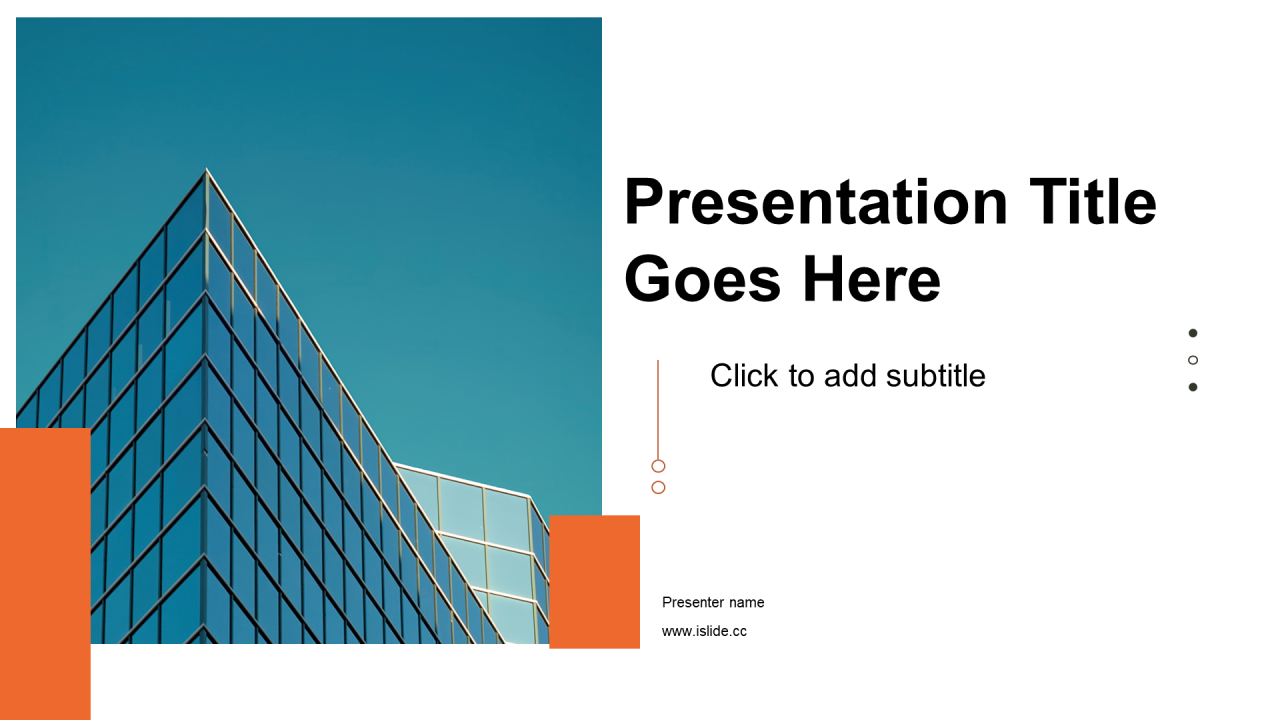 Presentation Title Goes Here

Click to add subtitle

Presenter name

www.islide.cc